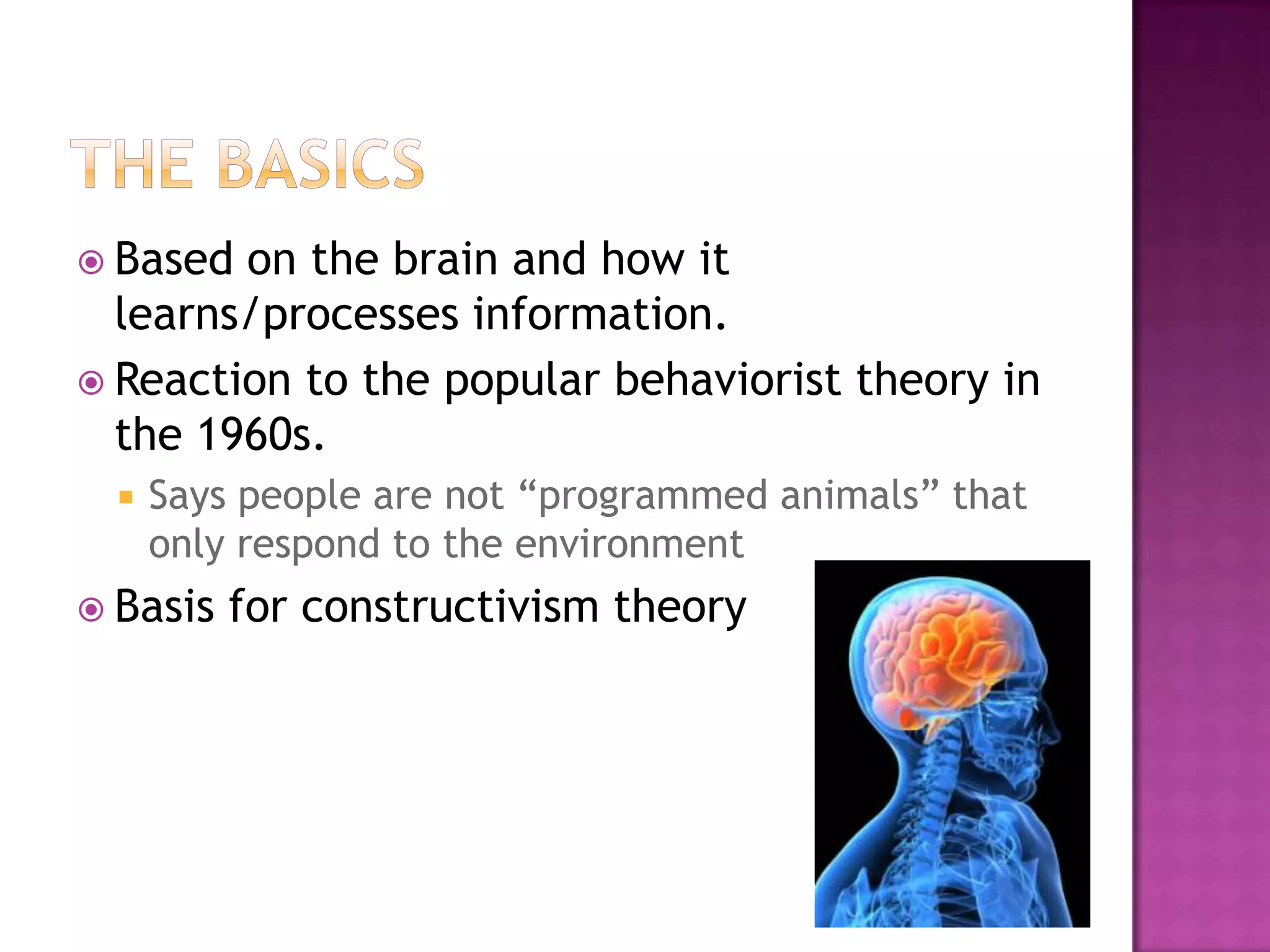 THE BASICS

Based on the brain and how it learns/processes information.

Reaction to the popular behaviorist theory in the 1960s.

Says people are not “programmed animals” that only respond to the environment

Basis for constructivism theory